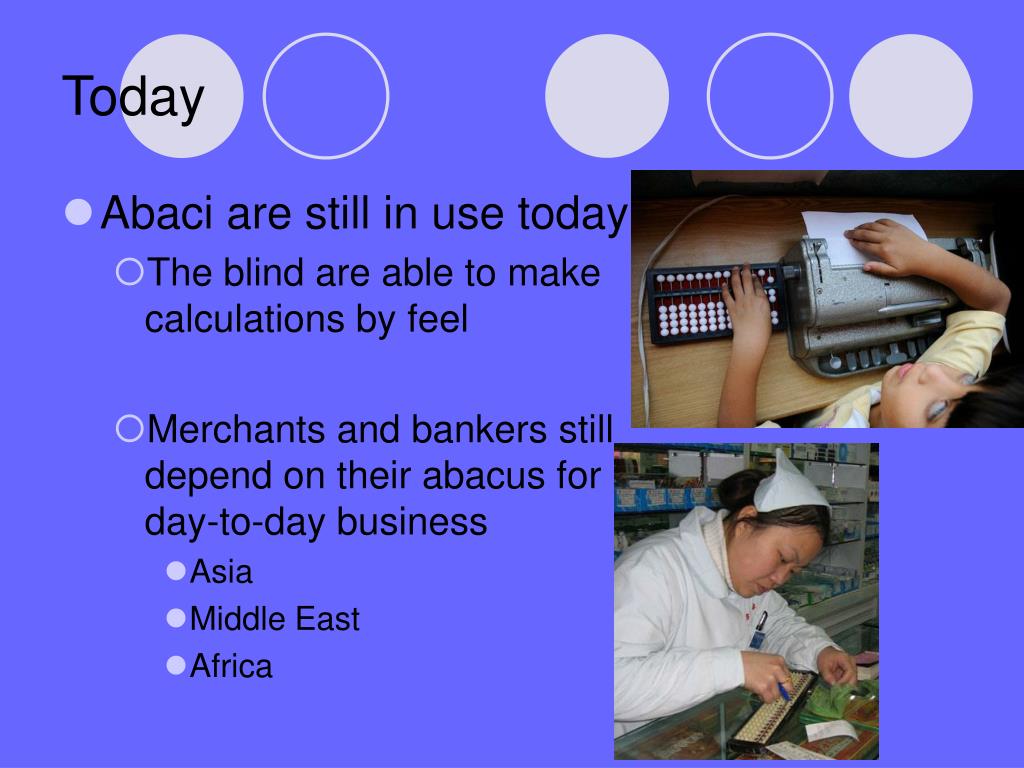 Today

Abaci are still in use today

The blind are able to make calculations by feel

Merchants and bankers still depend on their abacus for day-to-day business

Asia

Middle East

Africa